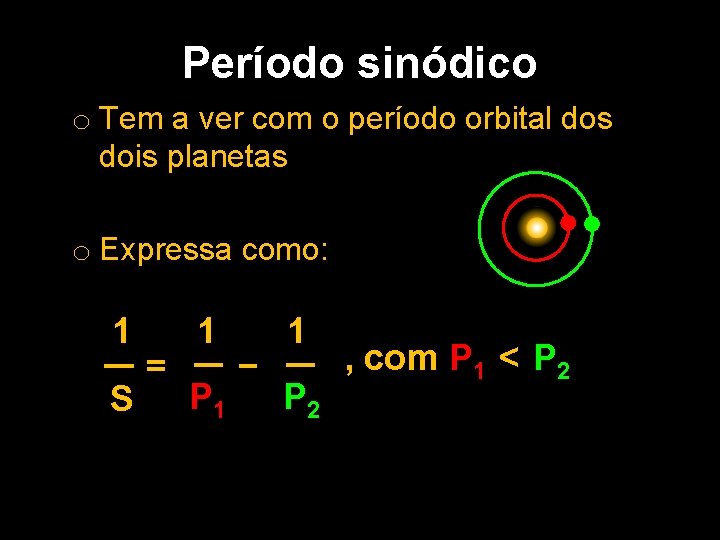 Período sinódico

o Tem a ver com o período orbital dos dois planetas

o Expressa como:

$\frac{1}{S} = \frac{1}{P_1} - \frac{1}{P_2}$ , com $P_1 < P_2$